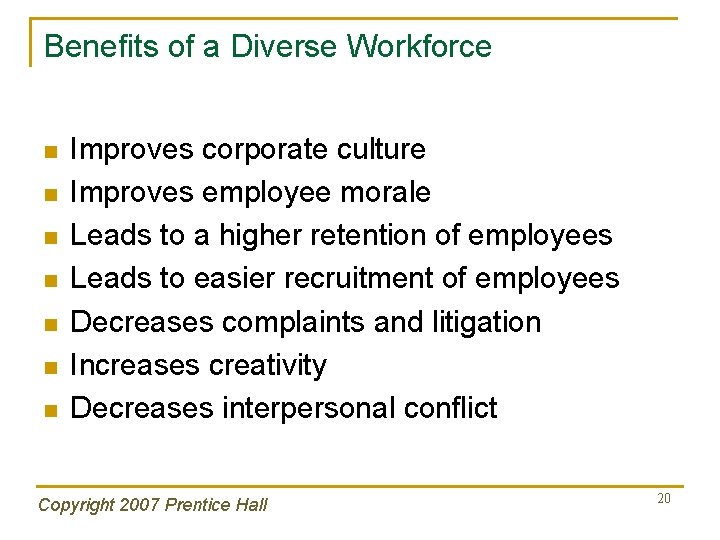 Benefits of a Diverse Workforce

- Improves corporate culture
- Improves employee morale
- Leads to a higher retention of employees
- Leads to easier recruitment of employees
- Decreases complaints and litigation
- Increases creativity
- Decreases interpersonal conflict

Copyright 2007 Prentice Hall

20